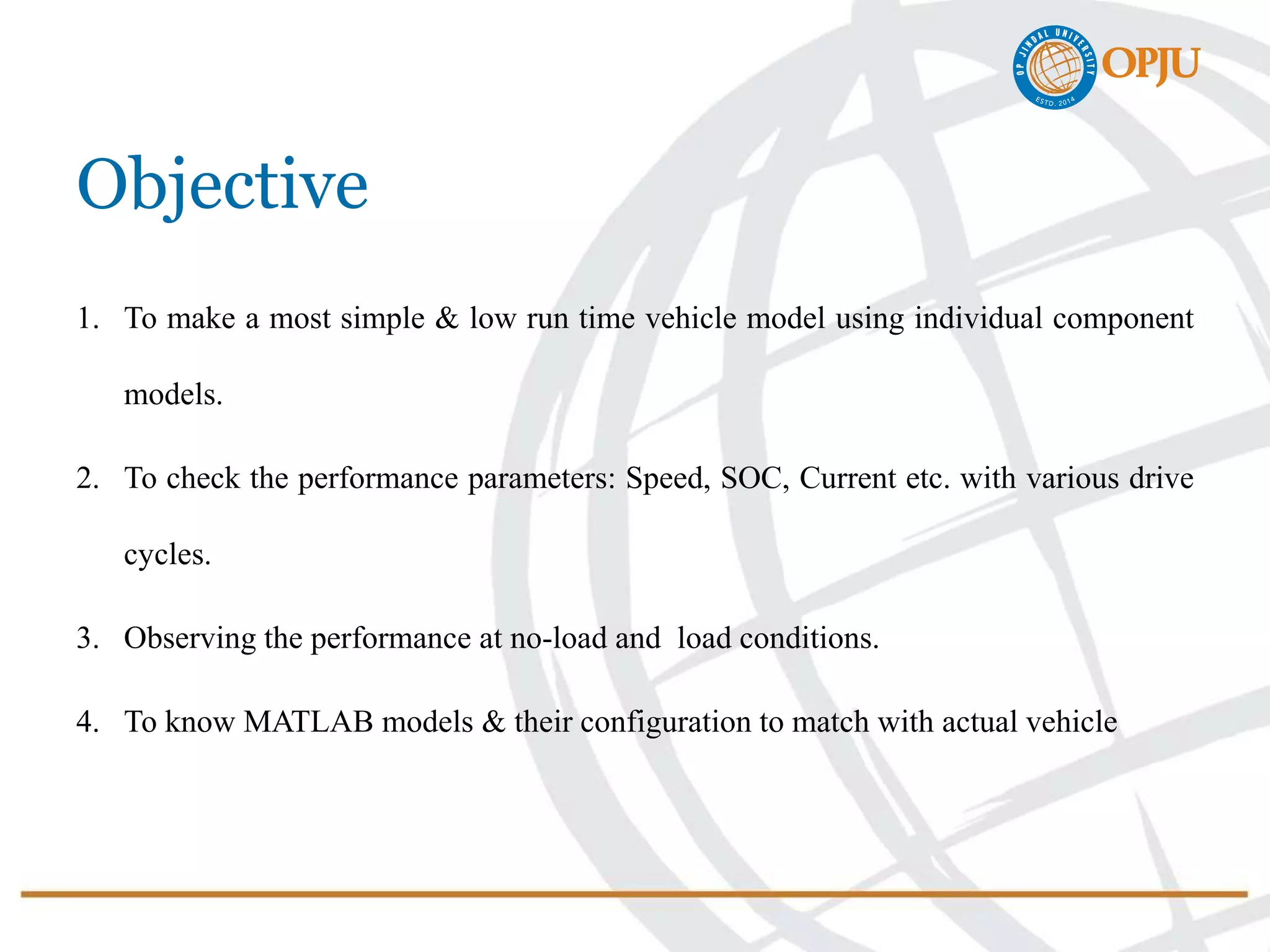 OP JINDAL UNIVERSITY
ESTD. 2014
OPJU

Objective

1. To make a most simple & low run time vehicle model using individual component models.

2. To check the performance parameters: Speed, SOC, Current etc. with various drive cycles.

3. Observing the performance at no-load and load conditions.

4. To know MATLAB models & their configuration to match with actual vehicle